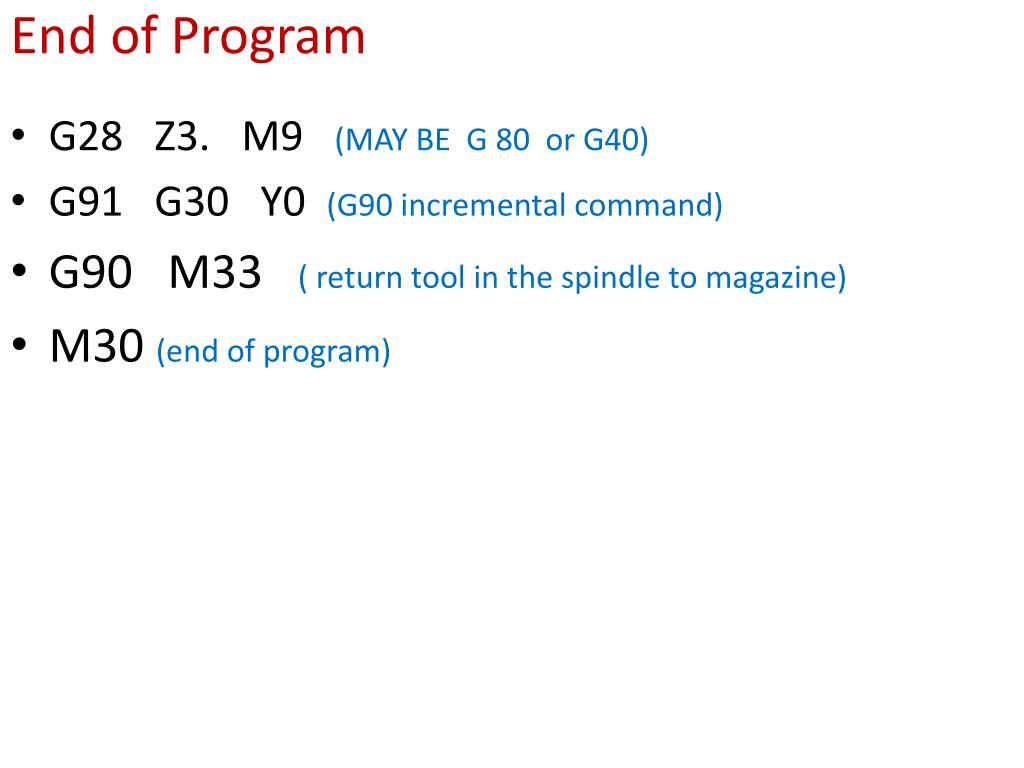 End of Program

• G28 Z3. M9 (MAY BE G 80 or G40)
• G91 G30 Y0 (G90 incremental command)
• G90 M33 ( return tool in the spindle to magazine)
• M30 (end of program)